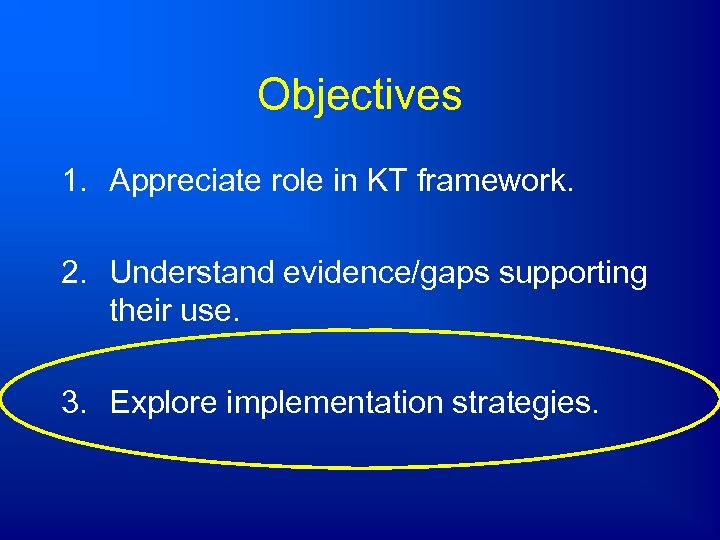 Objectives

1. Appreciate role in KT framework.

2. Understand evidence/gaps supporting their use.

3. Explore implementation strategies.